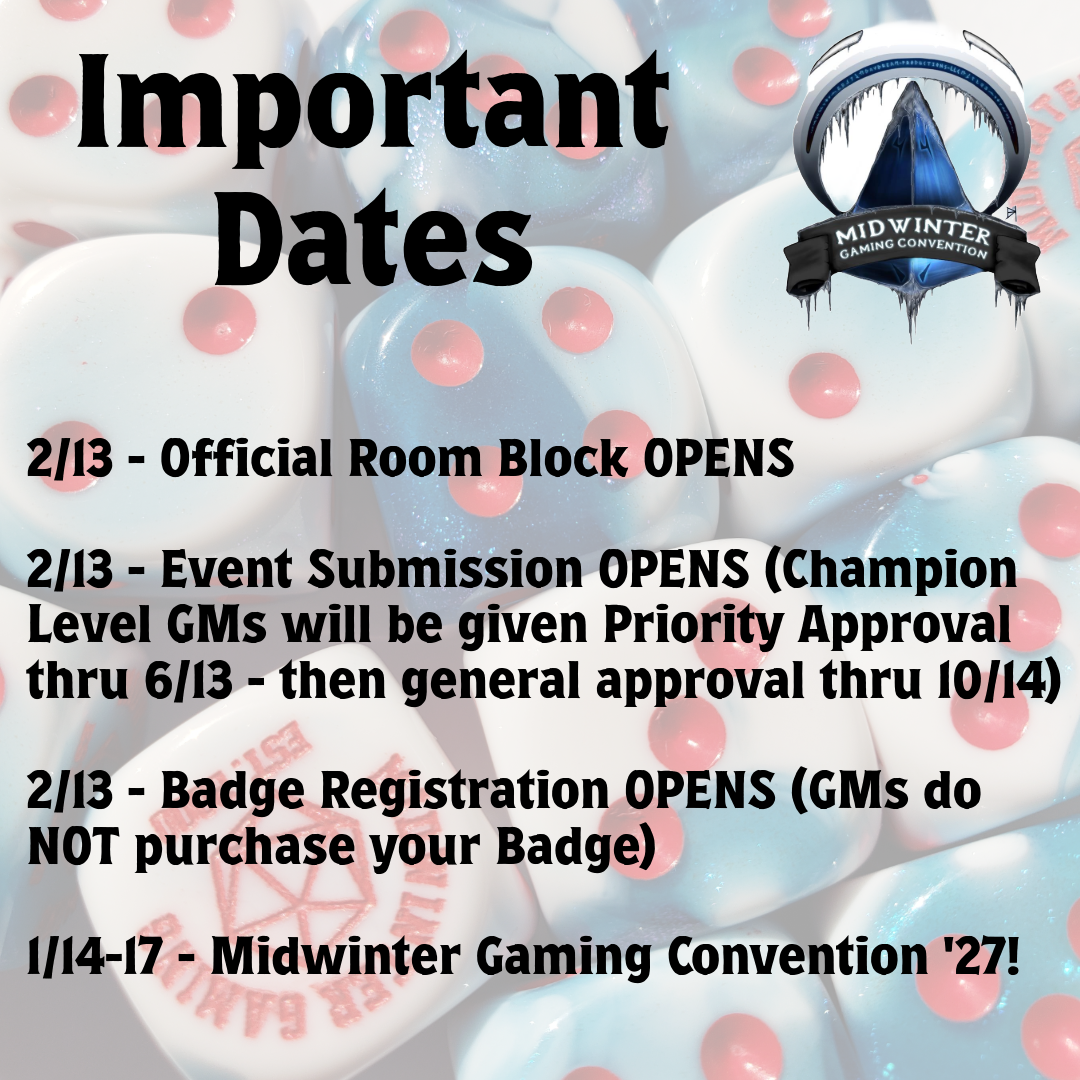 Important Dates

MIDWINTER
GAMING CONVENTION

2/13 - Official Room Block OPENS

2/13 - Event Submission OPENS (Champion Level GMs will be given Priority Approval thru 6/13 - then general approval thru 10/14)

2/13 - Badge Registration OPENS (GMs do NOT purchase your Badge)

1/14-17 - Midwinter Gaming Convention '27!